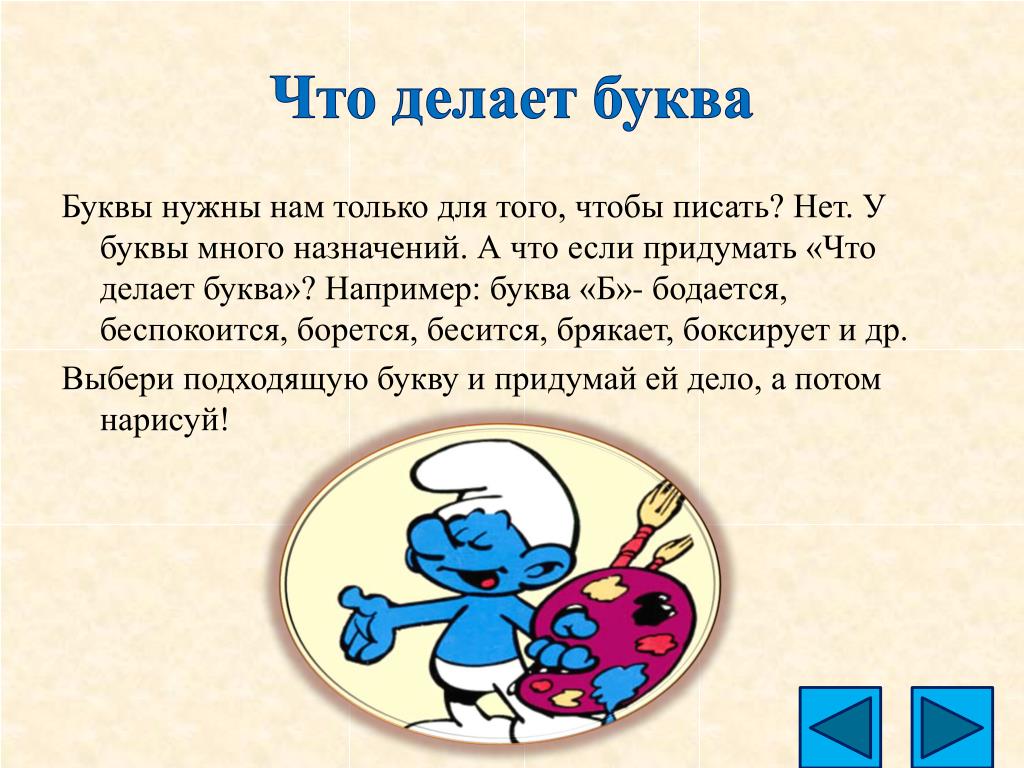 Что делает буква

Буквы нужны нам только для того, чтобы писать? Нет. У буквы много назначений. А что если придумать «Что делает буква»? Например: буква «Б»- бодается, беспокоится, борется, бесится, брякает, боксирует и др.

Выбери подходящую букву и придумай ей дело, а потом нарисуй!